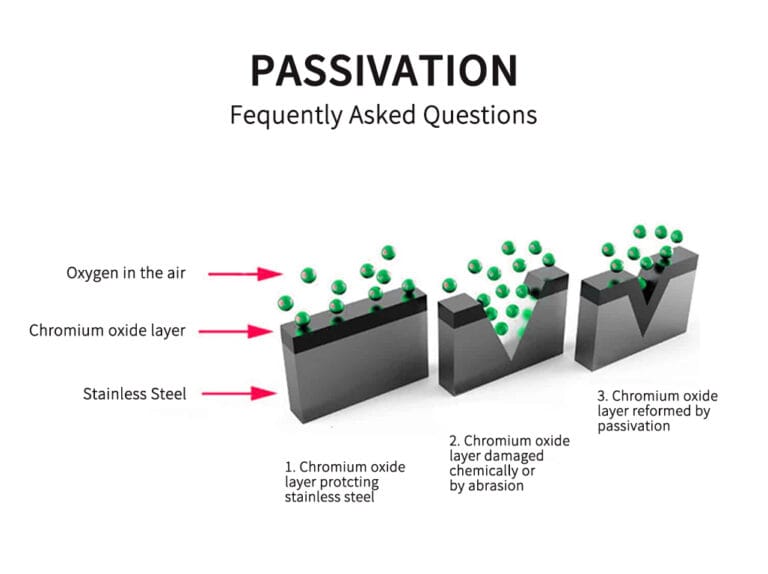 PASSIVATION
Fequently Asked Questions

Oxygen in the air

Chromium oxide layer

Stainless Steel

1. Chromium oxide layer protcting stainless steel

2. Chromium oxide layer damaged chemically or by abrasion

3. Chromium oxide layer reformed by passivation